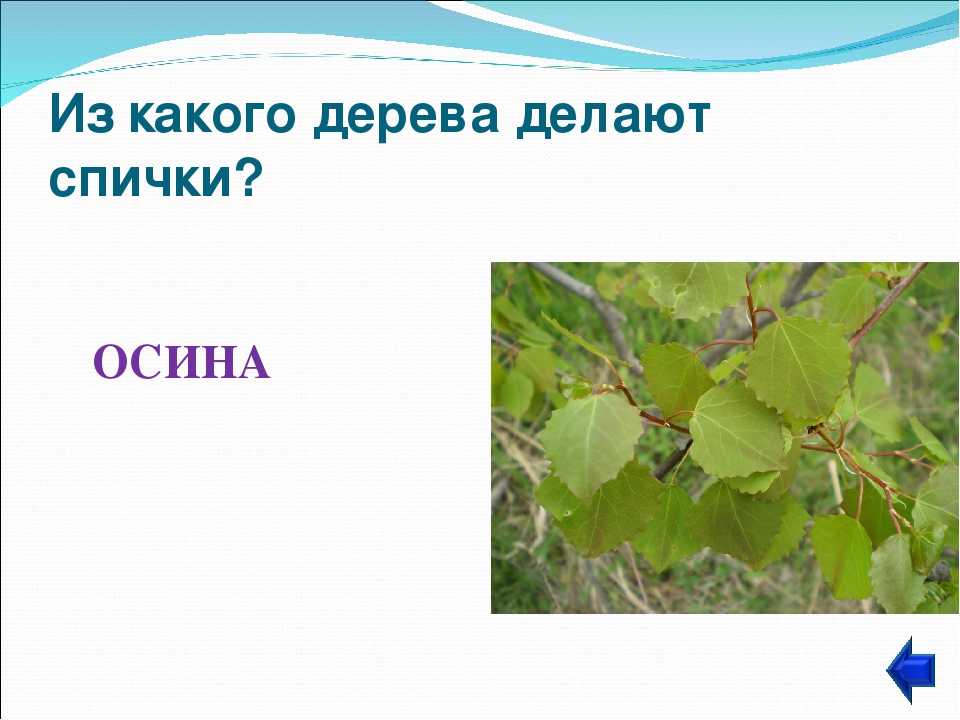 Из какого дерева делают спички?

ОСИНА